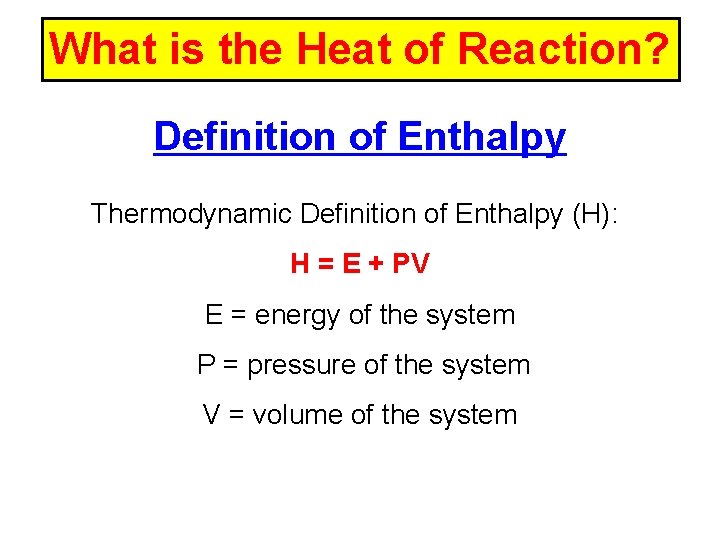 What is the Heat of Reaction?

Definition of Enthalpy

Thermodynamic Definition of Enthalpy (H):

$H = E + PV$

E = energy of the system

P = pressure of the system

V = volume of the system